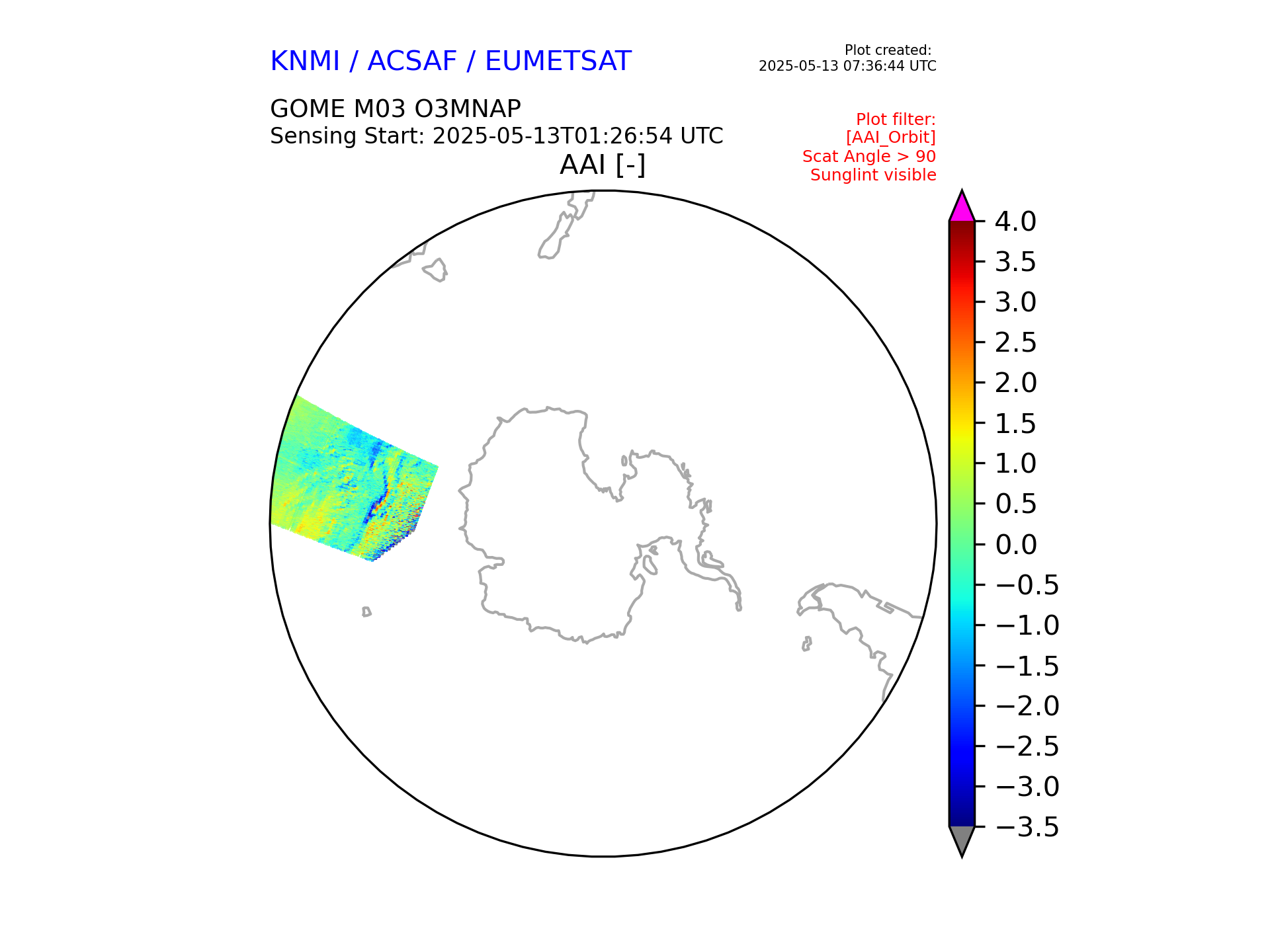 KNMI / ACSAF / EUMETSAT

Plot created:
2025-05-13 07:36:44 UTC

GOME M03 O3MNAP
Sensing Start: 2025-05-13T01:26:54 UTC

Plot filter:
[AAI_Orbit]
Scat Angle > 90
Sunglint visible

AAI [-]

4.0
3.5
3.0
2.5
2.0
1.5
1.0
0.5
0.0
−0.5
−1.0
−1.5
−2.0
−2.5
−3.0
−3.5